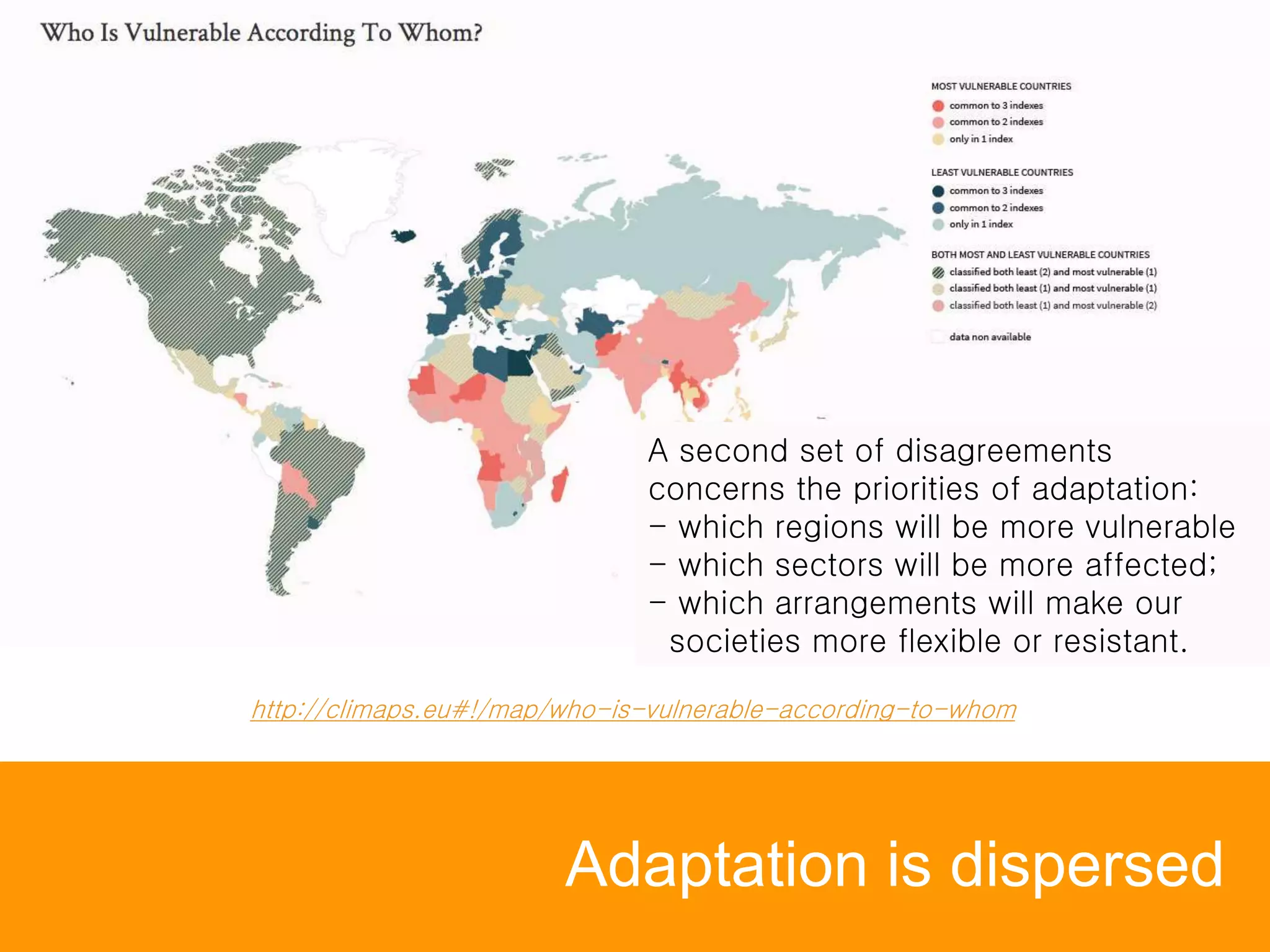 Who Is Vulnerable According To Whom?

MOST VULNERABLE COUNTRIES
common to 3 indexes
common to 2 indexes
only in 1 index

LEAST VULNERABLE COUNTRIES
common to 3 indexes
common to 2 indexes
only in 1 index

BOTH MOST AND LEAST VULNERABLE COUNTRIES
classified both least (2) and most vulnerable (1)
classified both least (1) and most vulnerable (1)
classified both least (1) and most vulnerable (2)

data non available

A second set of disagreements concerns the priorities of adaptation:
– which regions will be more vulnerable
– which sectors will be more affected;
– which arrangements will make our societies more flexible or resistant.

http://climaps.eu#!/map/who-is-vulnerable-according-to-whom

Adaptation is dispersed